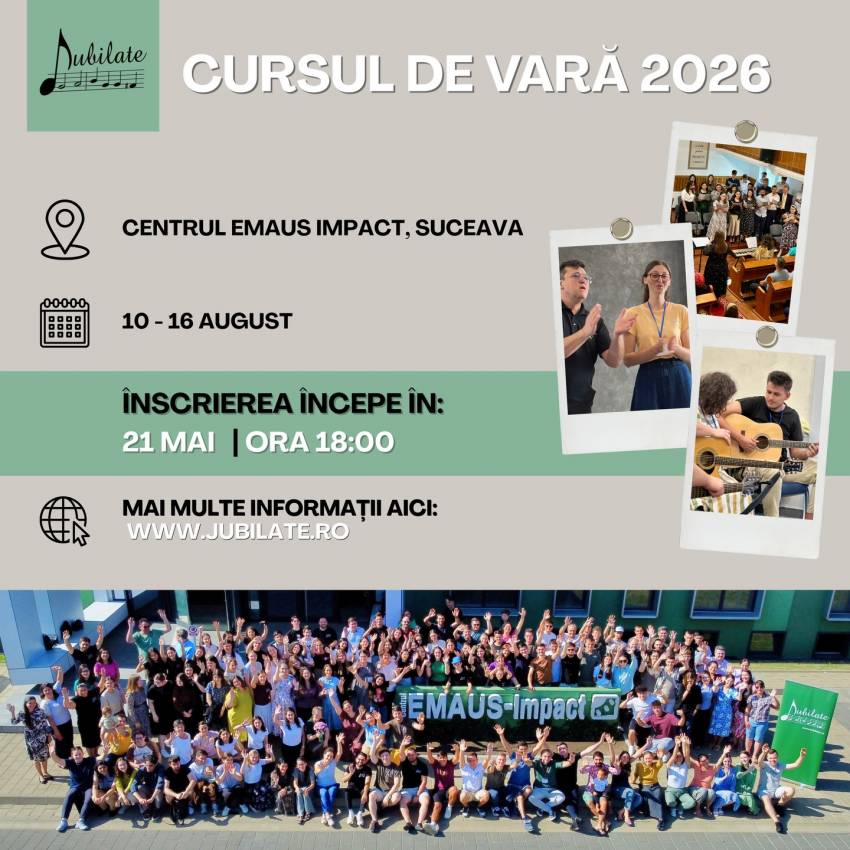 Jubilate

CURSUL DE VARĂ 2026

CENTRUL EMAUS IMPACT, SUCEAVA

10 - 16 AUGUST

ÎNSCRIEREA ÎNCEPE ÎN:
21 MAI | ORA 18:00

MAI MULTE INFORMAȚII AICI:
WWW.JUBILATE.RO

EMAUS-Impact

Jubilate